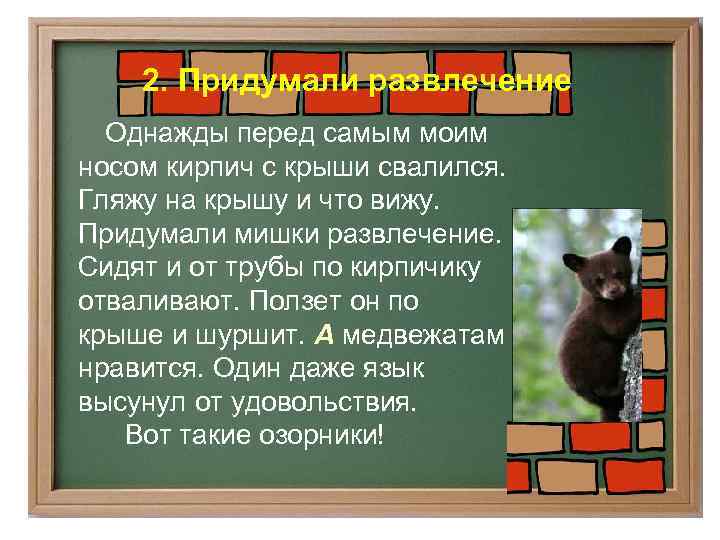 2. Придумали развлечение

Однажды перед самым моим носом кирпич с крыши свалился. Гляжу на крышу и что вижу. Придумали мишки развлечение. Сидят и от трубы по кирпичику отваливают. Ползет он по крыше и шуршит. А медвежатам нравится. Один даже язык высунул от удовольствия.

Вот такие озорники!